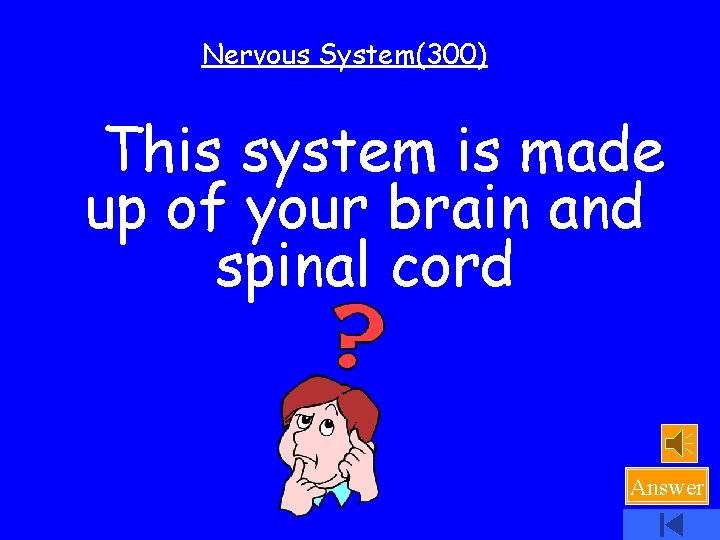 Nervous System(300)

This system is made up of your brain and spinal cord

?

Answer